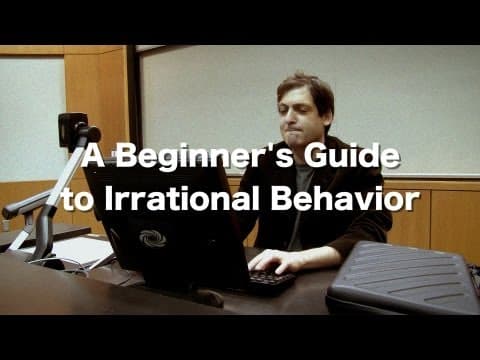 A Beginner's Guide to Irrational Behavior